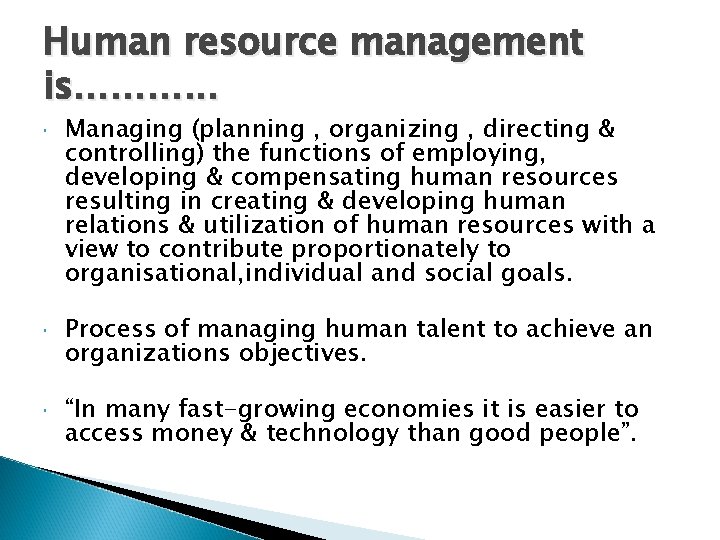 Human resource management is…………

• Managing (planning , organizing , directing & controlling) the functions of employing, developing & compensating human resources resulting in creating & developing human relations & utilization of human resources with a view to contribute proportionately to organisational,individual and social goals.

• Process of managing human talent to achieve an organizations objectives.

• "In many fast-growing economies it is easier to access money & technology than good people".